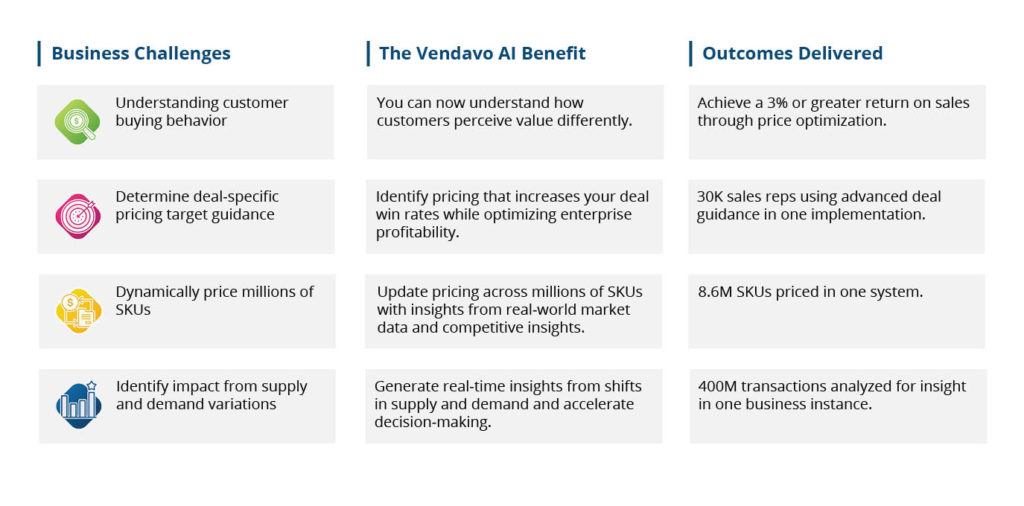 | Business Challenges | The Vendavo AI Benefit | Outcomes Delivered |
|---|---|---|
| Understanding customer buying behavior | You can now understand how customers perceive value differently. | Achieve a 3% or greater return on sales through price optimization. |
| Determine deal-specific pricing target guidance | Identify pricing that increases your deal win rates while optimizing enterprise profitability. | 30K sales reps using advanced deal guidance in one implementation. |
| Dynamically price millions of SKUs | Update pricing across millions of SKUs with insights from real-world market data and competitive insights. | 8.6M SKUs priced in one system. |
| Identify impact from supply and demand variations | Generate real-time insights from shifts in supply and demand and accelerate decision-making. | 400M transactions analyzed for insight in one business instance. |